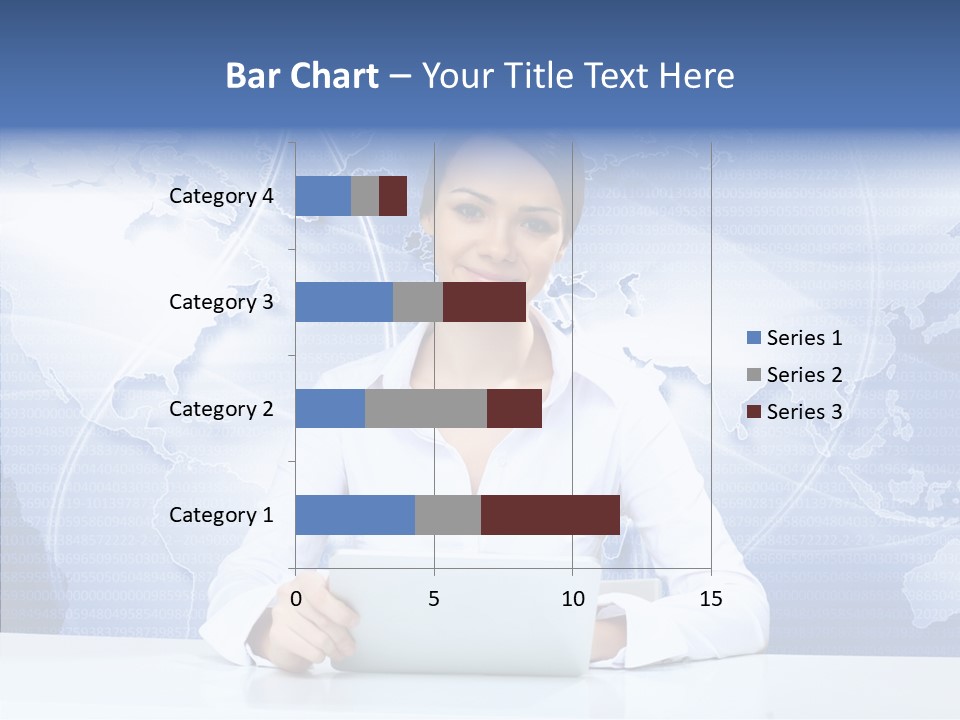 Bar Chart – Your Title Text Here

Category 4
Category 3
Category 2
Category 1

0 5 10 15

Series 1
Series 2
Series 3